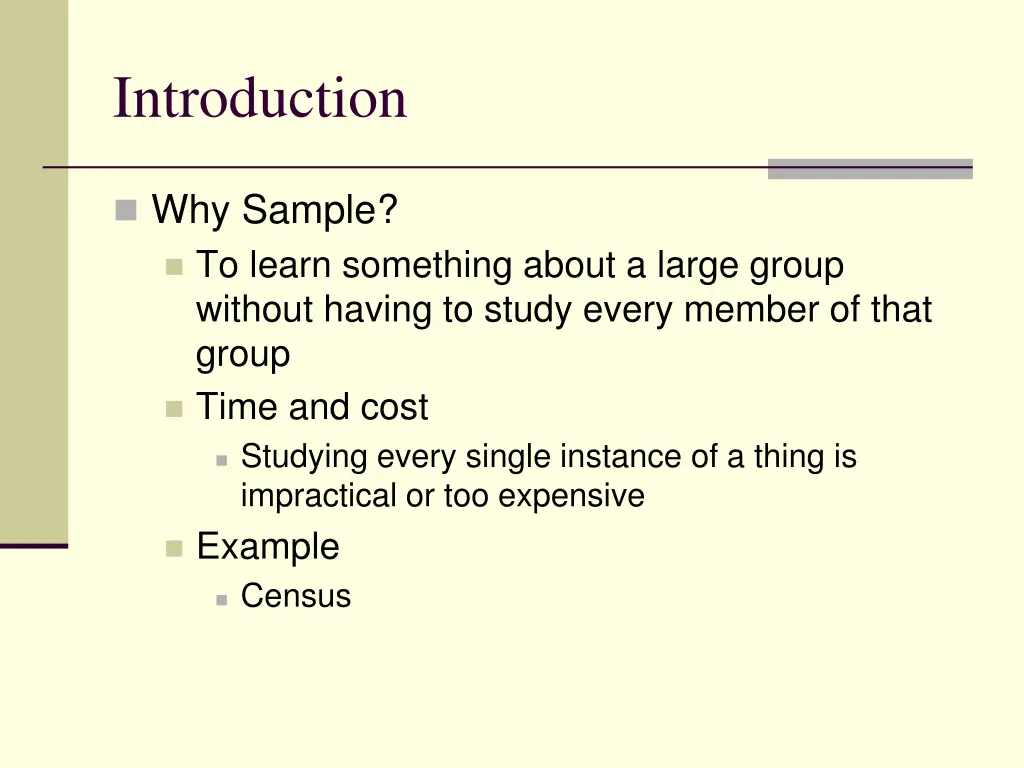 Introduction

Why Sample?

To learn something about a large group without having to study every member of that group

Time and cost

Studying every single instance of a thing is impractical or too expensive

Example

Census